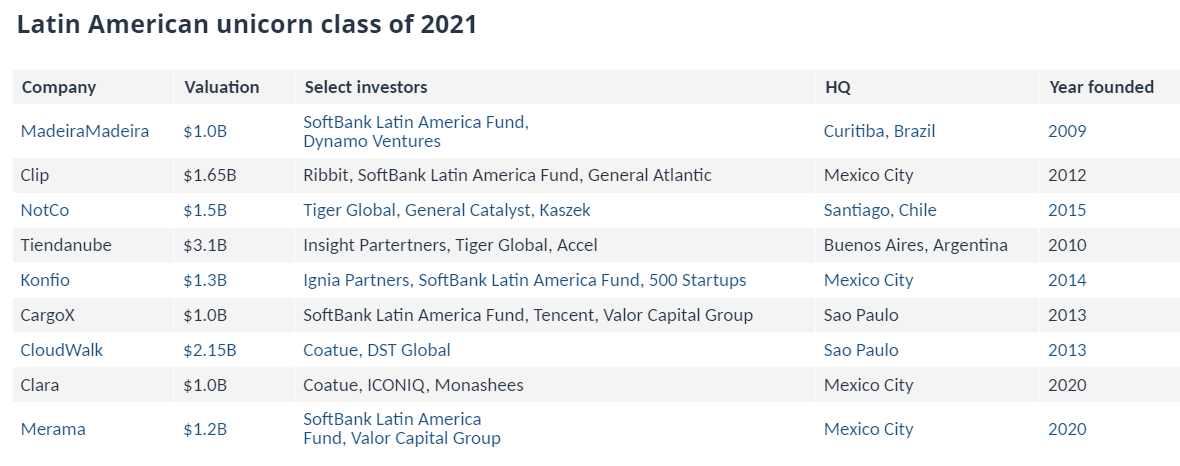 Latin American unicorn class of 2021

| Company | Valuation | Select investors | HQ | Year founded |
|---|---|---|---|---|
| MadeiraMadeira | $1.0B | SoftBank Latin America Fund, Dynamo Ventures | Curitiba, Brazil | 2009 |
| Clip | $1.65B | Ribbit, SoftBank Latin America Fund, General Atlantic | Mexico City | 2012 |
| NotCo | $1.5B | Tiger Global, General Catalyst, Kaszek | Santiago, Chile | 2015 |
| Tiendanube | $3.1B | Insight Partertners, Tiger Global, Accel | Buenos Aires, Argentina | 2010 |
| Konfio | $1.3B | Ignia Partners, SoftBank Latin America Fund, 500 Startups | Mexico City | 2014 |
| CargoX | $1.0B | SoftBank Latin America Fund, Tencent, Valor Capital Group | Sao Paulo | 2013 |
| CloudWalk | $2.15B | Coatue, DST Global | Sao Paulo | 2013 |
| Clara | $1.0B | Coatue, ICONIQ, Monashees | Mexico City | 2020 |
| Merama | $1.2B | SoftBank Latin America Fund, Valor Capital Group | Mexico City | 2020 |